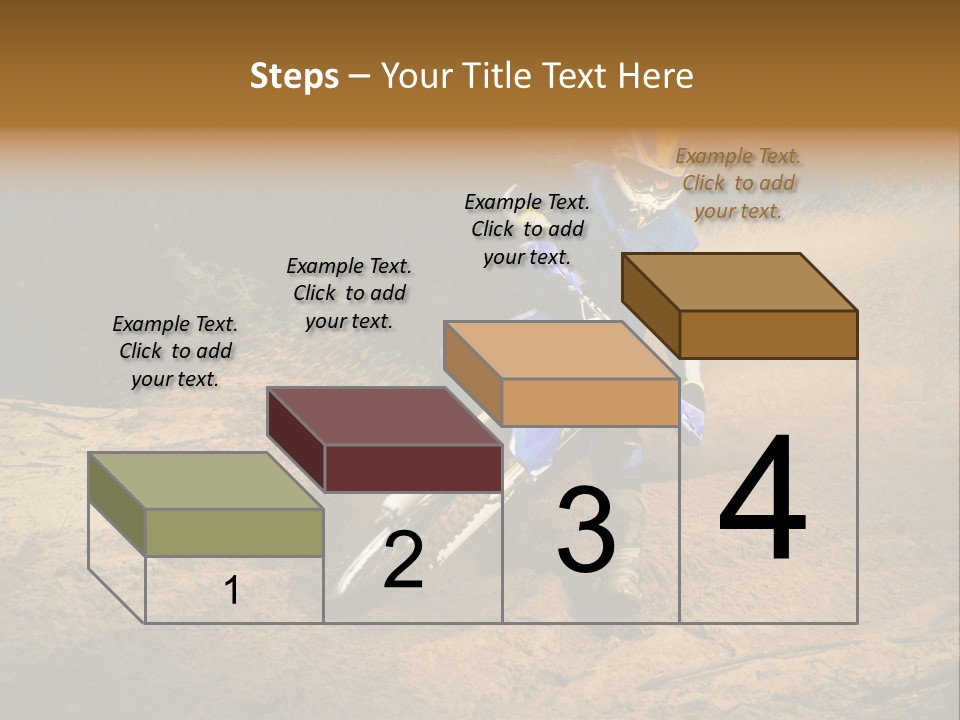 Steps – Your Title Text Here

Example Text. Click to add your text.

Example Text. Click to add your text.

Example Text. Click to add your text.

Example Text. Click to add your text.

1

2

3

4